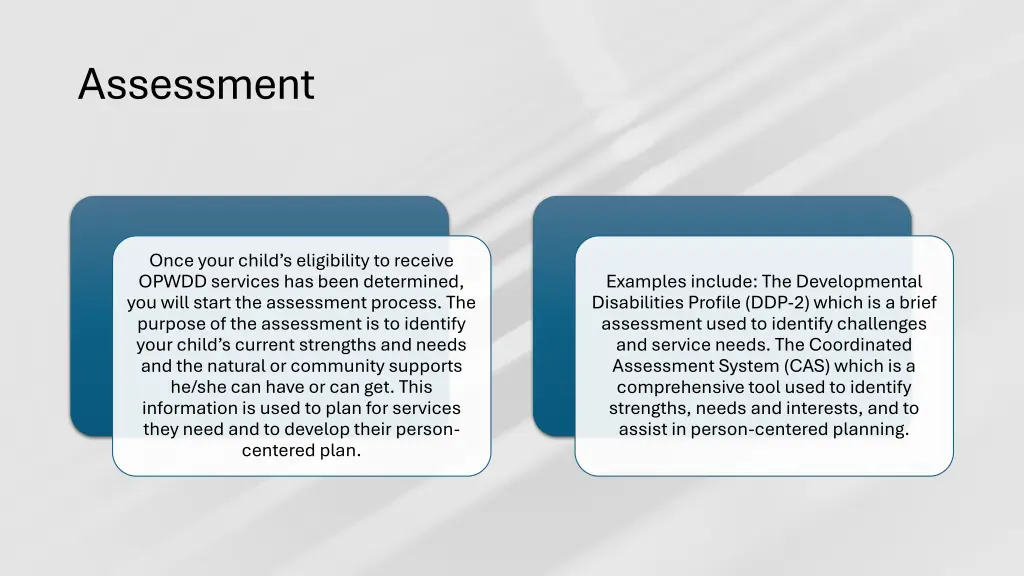 Assessment

Once your child's eligibility to receive OPWDD services has been determined, you will start the assessment process. The purpose of the assessment is to identify your child's current strengths and needs and the natural or community supports he/she can have or can get. This information is used to plan for services they need and to develop their person-centered plan.

Examples include: The Developmental Disabilities Profile (DDP-2) which is a brief assessment used to identify challenges and service needs. The Coordinated Assessment System (CAS) which is a comprehensive tool used to identify strengths, needs and interests, and to assist in person-centered planning.